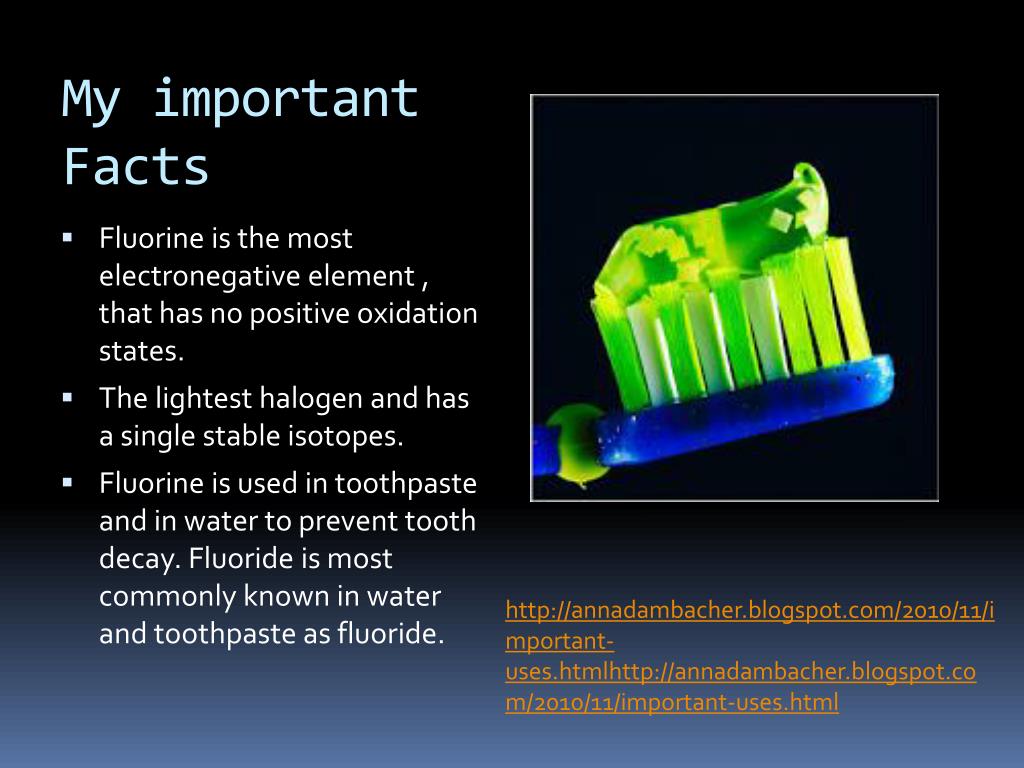 My important Facts

▪ Fluorine is the most electronegative element , that has no positive oxidation states.
▪ The lightest halogen and has a single stable isotopes.
▪ Fluorine is used in toothpaste and in water to prevent tooth decay. Fluoride is most commonly known in water and toothpaste as fluoride.

http://annadambacher.blogspot.com/2010/11/important-uses.htmlhttp://annadambacher.blogspot.com/2010/11/important-uses.html